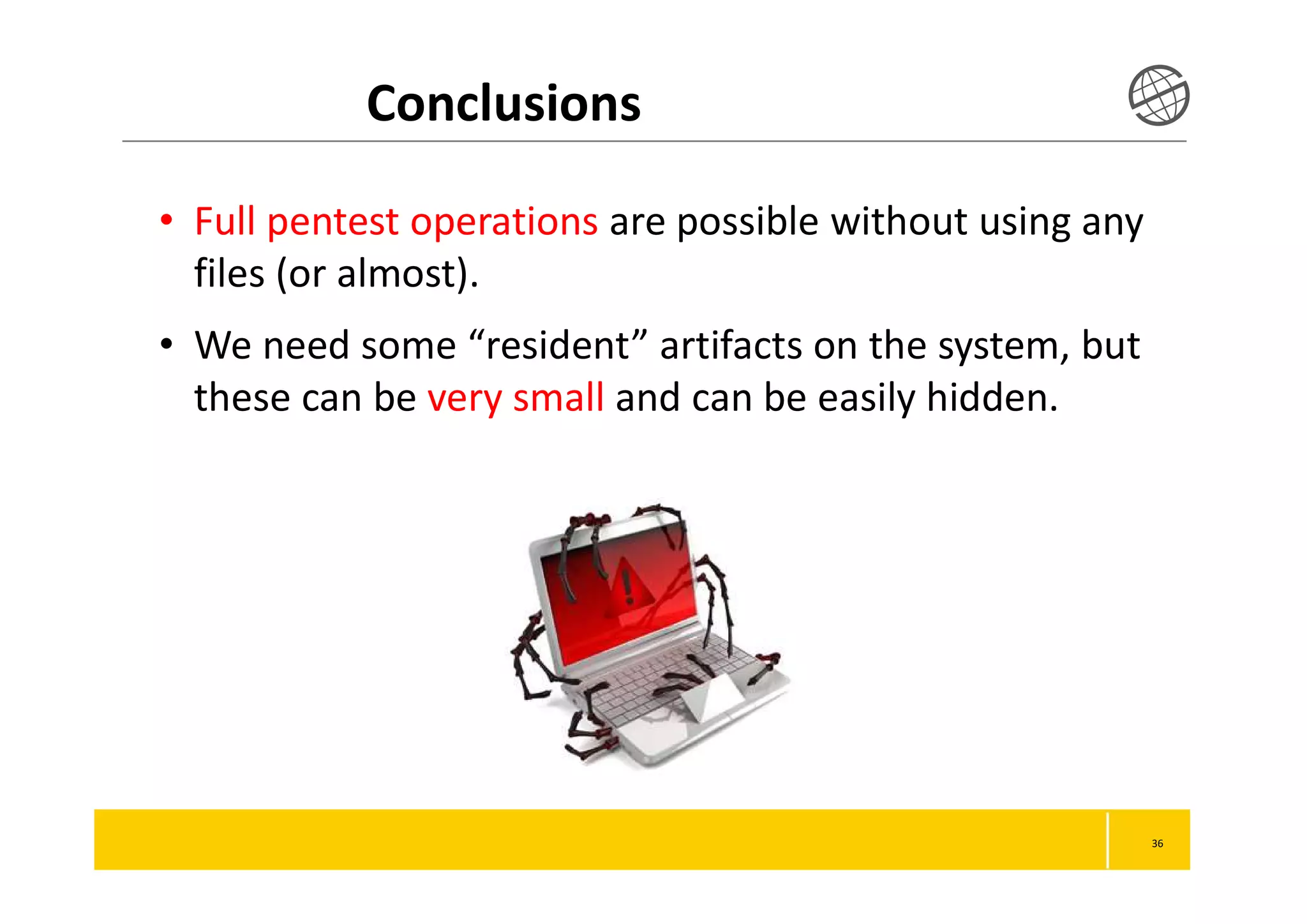 Conclusions

• Full pentest operations are possible without using any files (or almost).

• We need some “resident” artifacts on the system, but these can be very small and can be easily hidden.

36